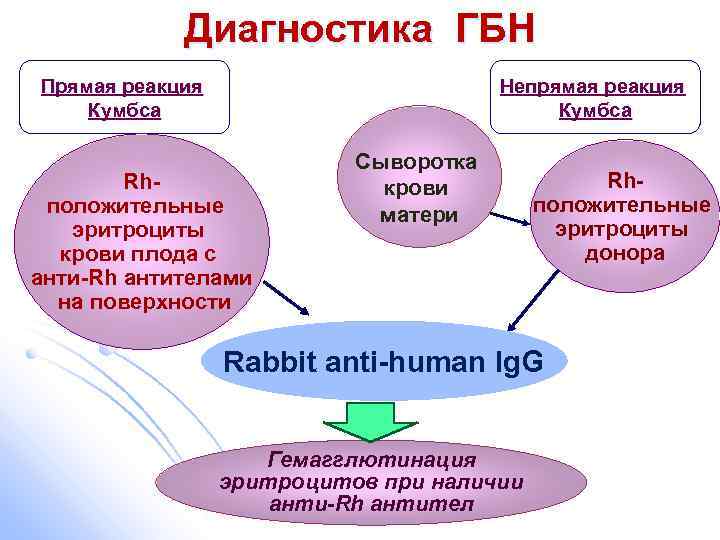 Диагностика ГБН

Прямая реакция Кумбса

Rh-положительные эритроциты крови плода с анти-Rh антителами на поверхности

Непрямая реакция Кумбса

Сыворотка крови матери

Rh-положительные эритроциты донора

Rabbit anti-human IgG

Гемагглютинация эритроцитов при наличии анти-Rh антител